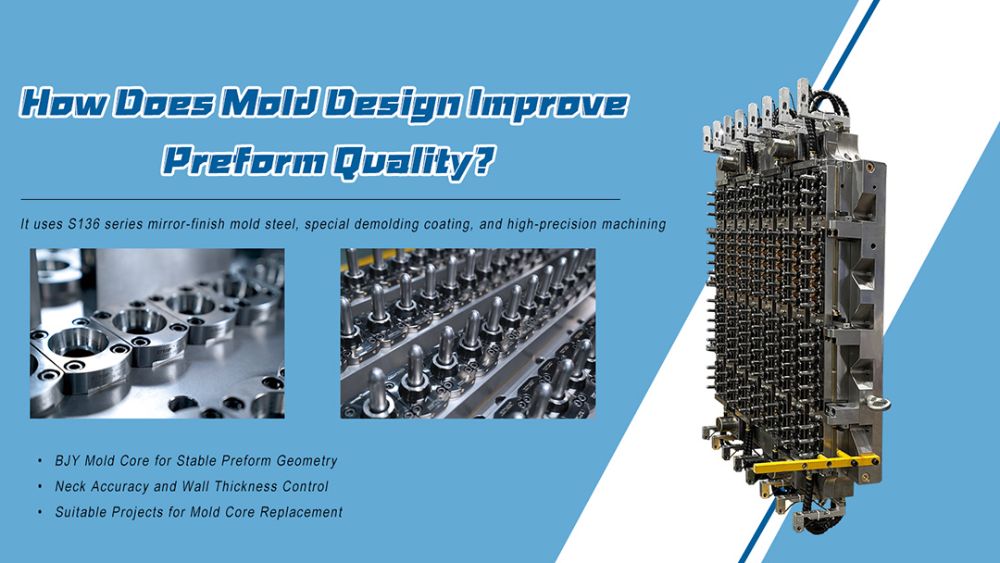 How Does Mold Design Improve Preform Quality?

It uses S136 series mirror-finish mold steel, special demolding coating, and high-precision machining

• BJY Mold Core for Stable Preform Geometry
• Neck Accuracy and Wall Thickness Control
• Suitable Projects for Mold Core Replacement